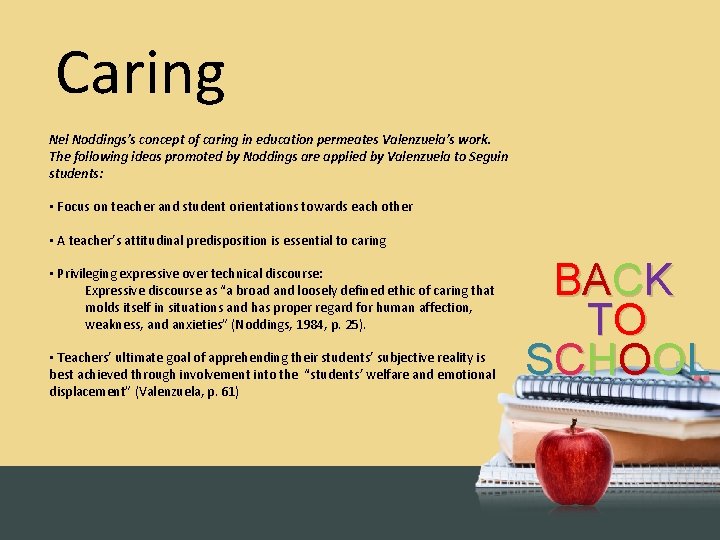 Caring

Nel Noddings's concept of caring in education permeates Valenzuela's work. The following ideas promoted by Noddings are applied by Valenzuela to Seguin students:

▪ Focus on teacher and student orientations towards each other

▪ A teacher's attitudinal predisposition is essential to caring

▪ Privileging expressive over technical discourse:
Expressive discourse as "a broad and loosely defined ethic of caring that molds itself in situations and has proper regard for human affection, weakness, and anxieties" (Noddings, 1984, p. 25).

▪ Teachers' ultimate goal of apprehending their students' subjective reality is best achieved through involvement into the "students' welfare and emotional displacement" (Valenzuela, p. 61)

BACK TO SCHOOL